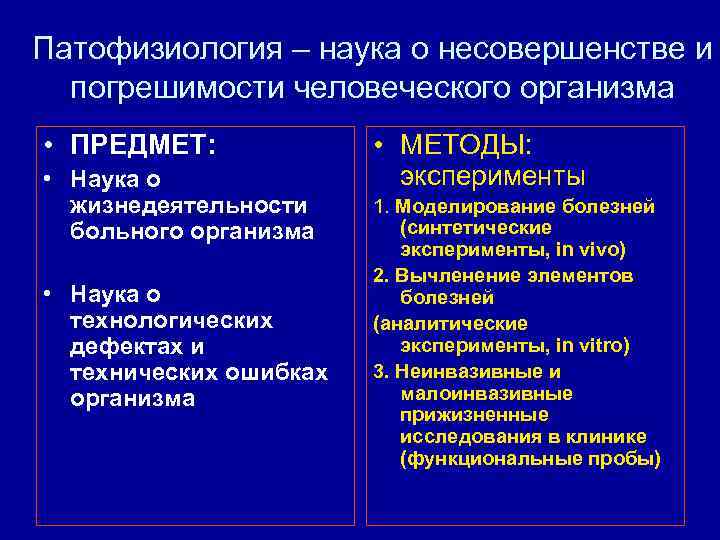 Патофизиология – наука о несовершенстве и погрешимости человеческого организма

• ПРЕДМЕТ:

• Наука о жизнедеятельности больного организма

• Наука о технологических дефектах и технических ошибках организма

• МЕТОДЫ: эксперименты

1. Моделирование болезней (синтетические эксперименты, in vivo)

2. Вычленение элементов болезней

(аналитические эксперименты, in vitro)

3. Неинвазивные и малоинвазивные прижизненные исследования в клинике (функциональные пробы)